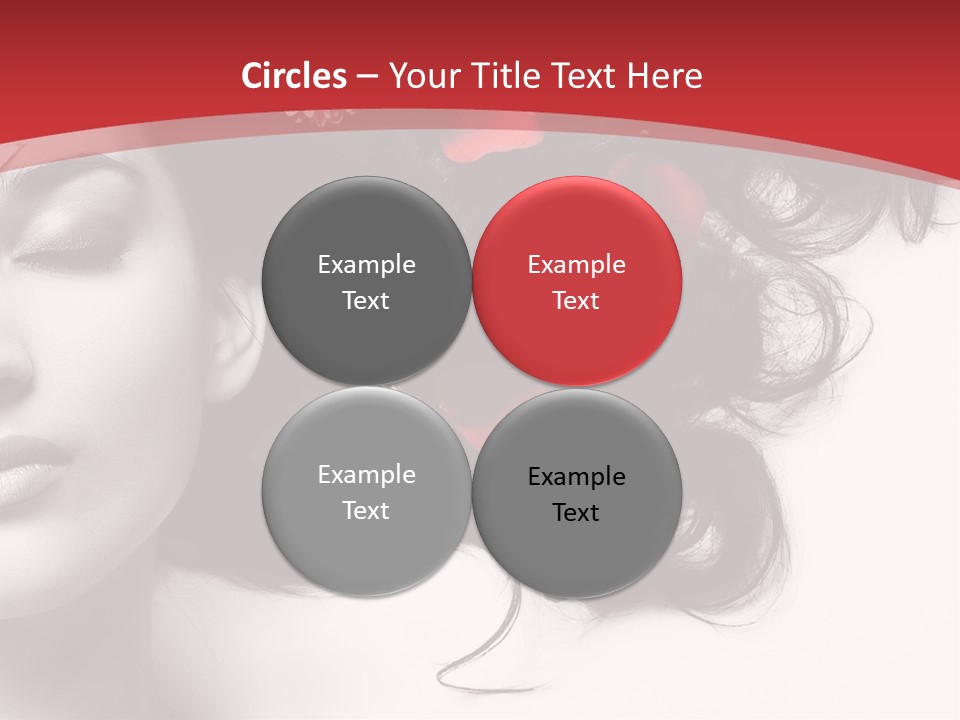 Circles – Your Title Text Here

Example Text

Example Text

Example Text

Example Text